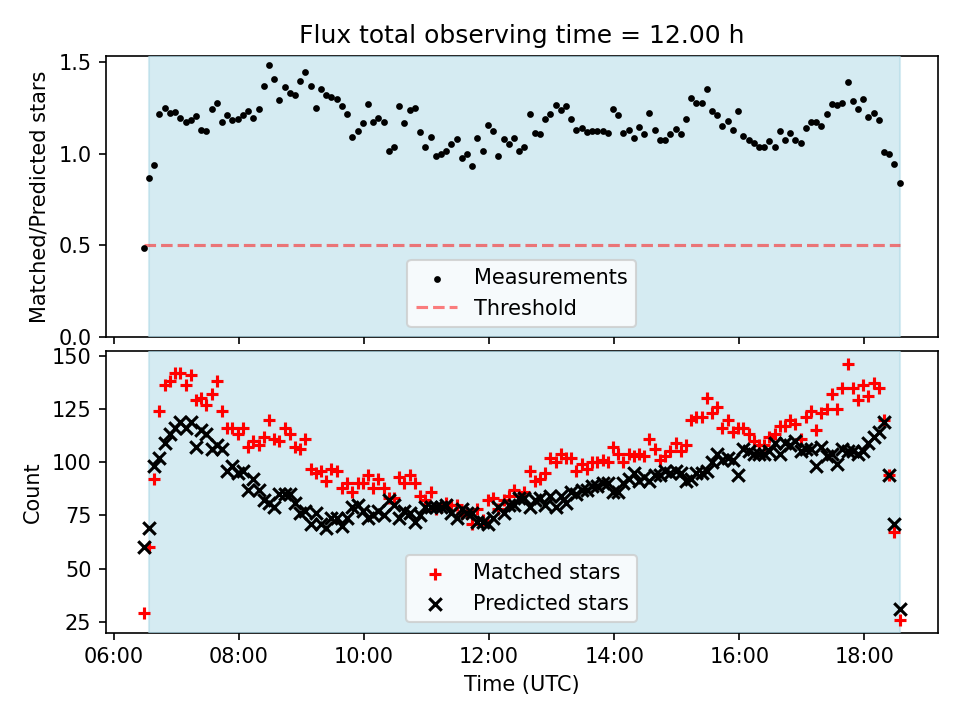 Flux total observing time = 12.00 h

Matched/Predicted stars

1.5
1.0
0.5
0.0

Measurements
Threshold

Count

150
125
100
75
50
25

Matched stars
Predicted stars

06:00 08:00 10:00 12:00 14:00 16:00 18:00
Time (UTC)